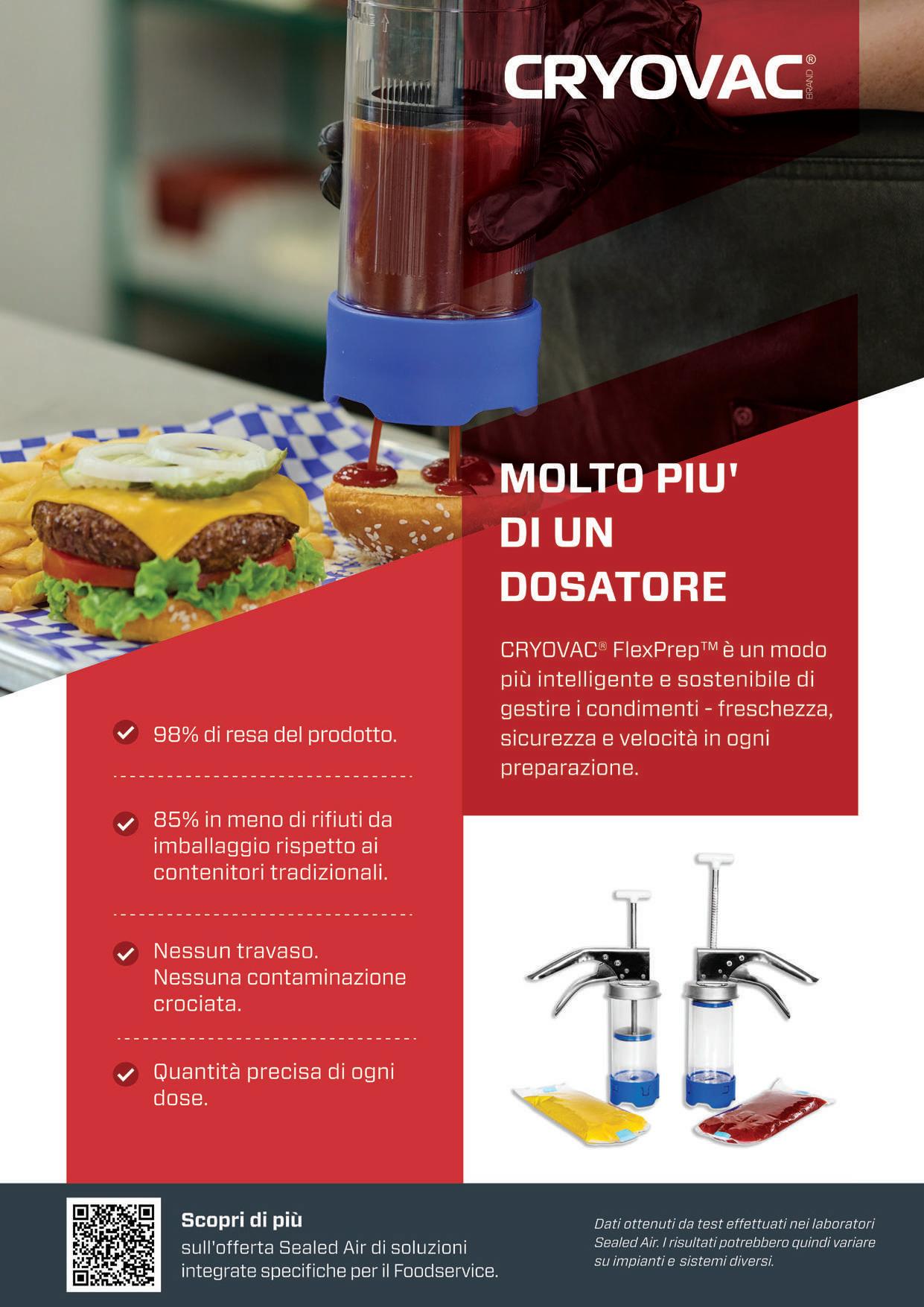 CRYOVAC® BRAND

MOLTO PIU' DI UN DOSATORE

CRYOVAC® FlexPrep™ è un modo più intelligente e sostenibile di gestire i condimenti - freschezza, sicurezza e velocità in ogni preparazione.

98% di resa del prodotto.

85% in meno di rifiuti da imballaggio rispetto ai contenitori tradizionali.

Nessun travaso. Nessuna contaminazione crociata.

Quantità precisa di ogni dose.

Scopri di più
sull'offerta Sealed Air di soluzioni integrate specifiche per il Foodservice.

Dati ottenuti da test effettuati nei laboratori Sealed Air. I risultati potrebbero quindi variare su impianti e sistemi diversi.